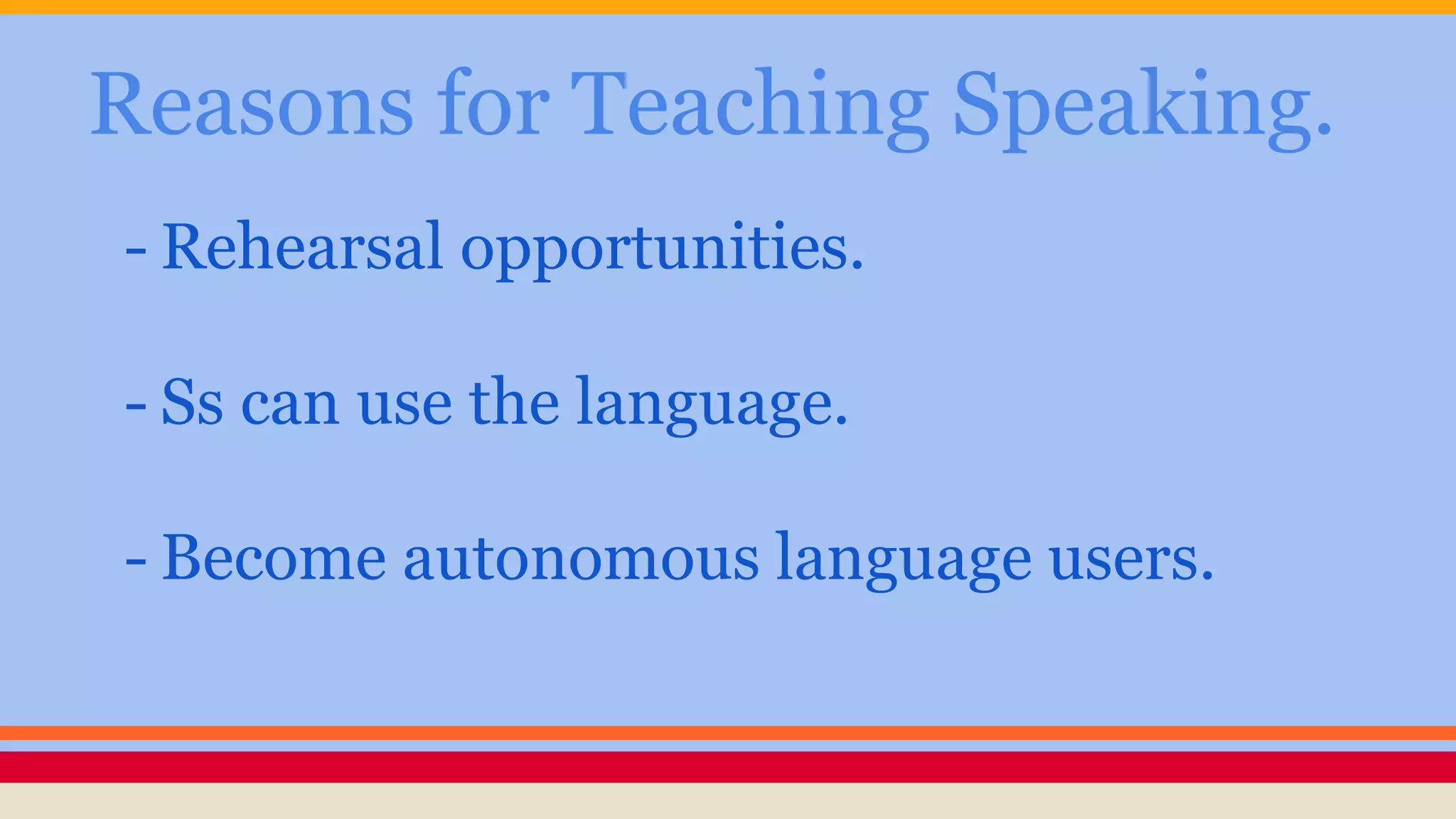 Reasons for Teaching Speaking.

- Rehearsal opportunities.

- Ss can use the language.

- Become autonomous language users.